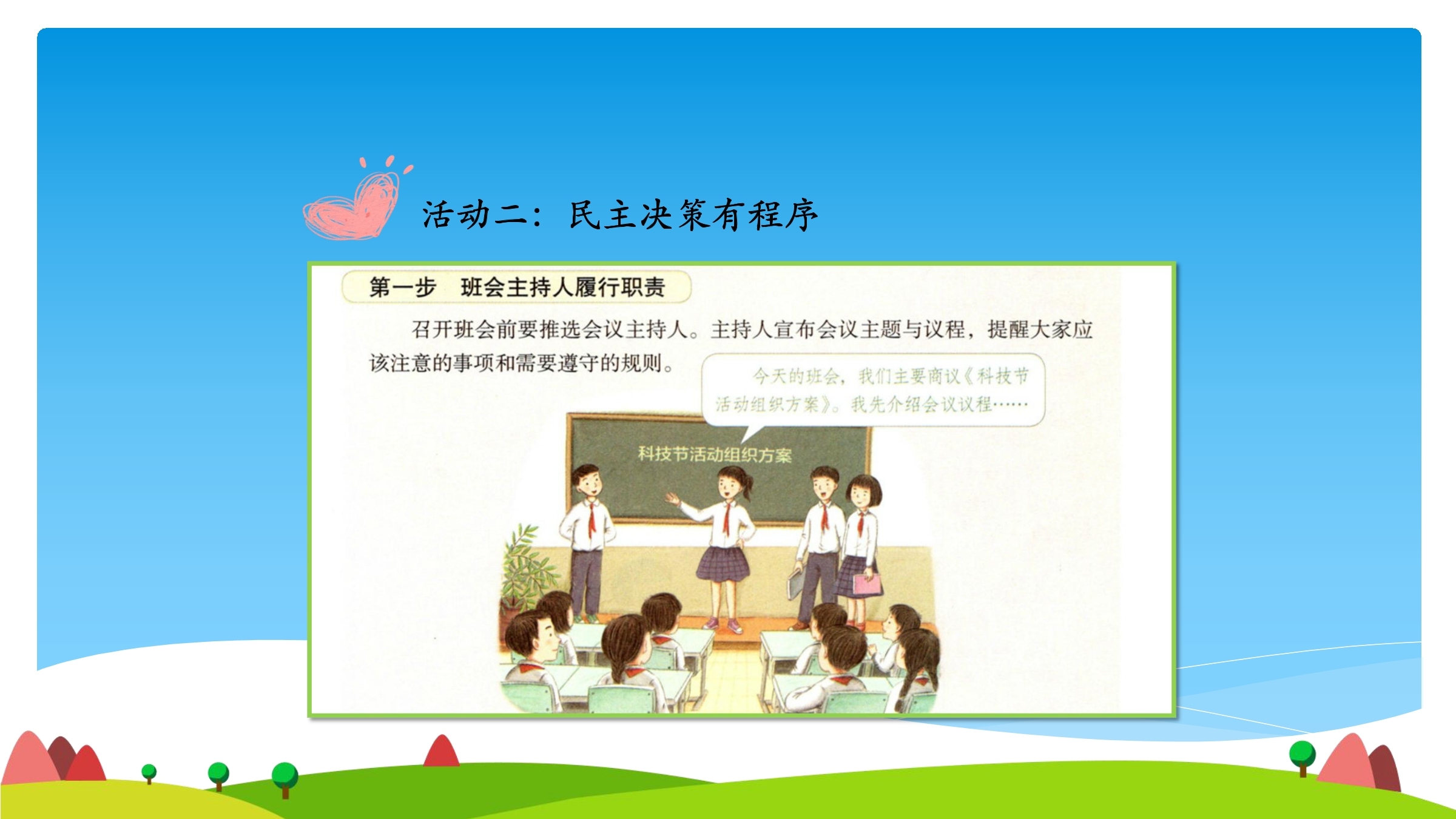 活动二：民主决策有程序

第一步　班会主持人履行职责

召开班会前要推选会议主持人。主持人宣布会议主题与议程，提醒大家应该注意的事项和需要遵守的规则。

今天的班会，我们主要商议《科技节活动组织方案》。我先介绍会议议程……

科技节活动组织方案